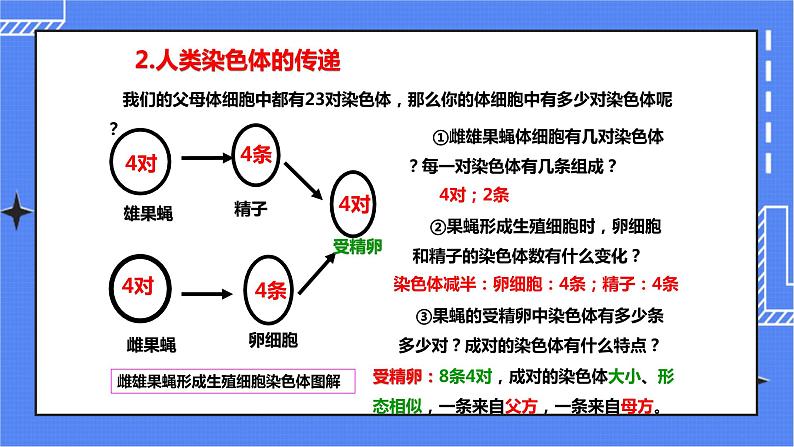 2.人类染色体的传递

我们的父母体细胞中都有23对染色体，那么你的体细胞中有多少对染色体呢？

4对

雄果蝇

4条

精子

4对

受精卵

4对

雌果蝇

4条

卵细胞

雌雄果蝇形成生殖细胞染色体图解

①雌雄果蝇体细胞有几对染色体？每一对染色体有几条组成？

4对；2条

②果蝇形成生殖细胞时，卵细胞和精子的染色体数有什么变化？

染色体减半：卵细胞：4条；精子：4条

③果蝇的受精卵中染色体有多少条多少对？成对的染色体有什么特点？

受精卵：8条4对，成对的染色体大小、形态相似，一条来自父方，一条来自母方。